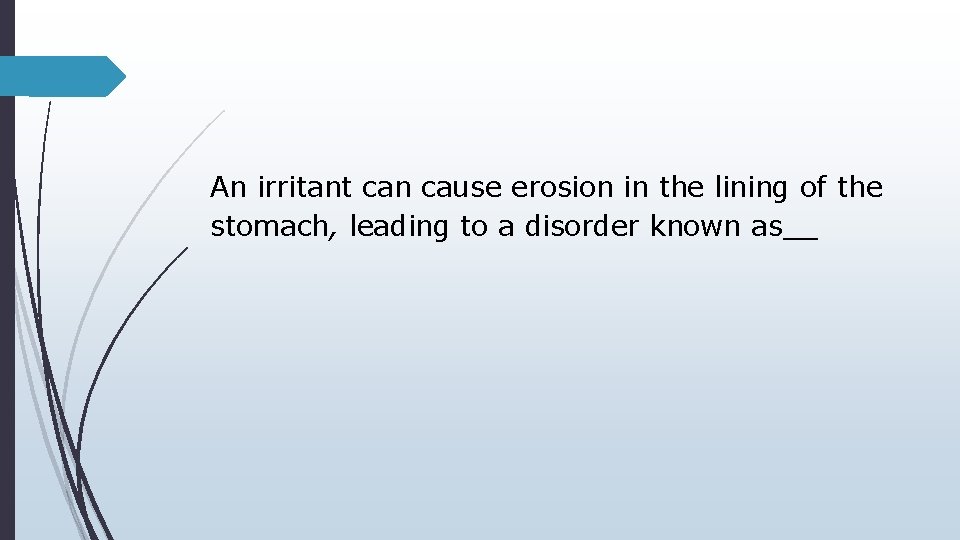 An irritant can cause erosion in the lining of the stomach, leading to a disorder known as__